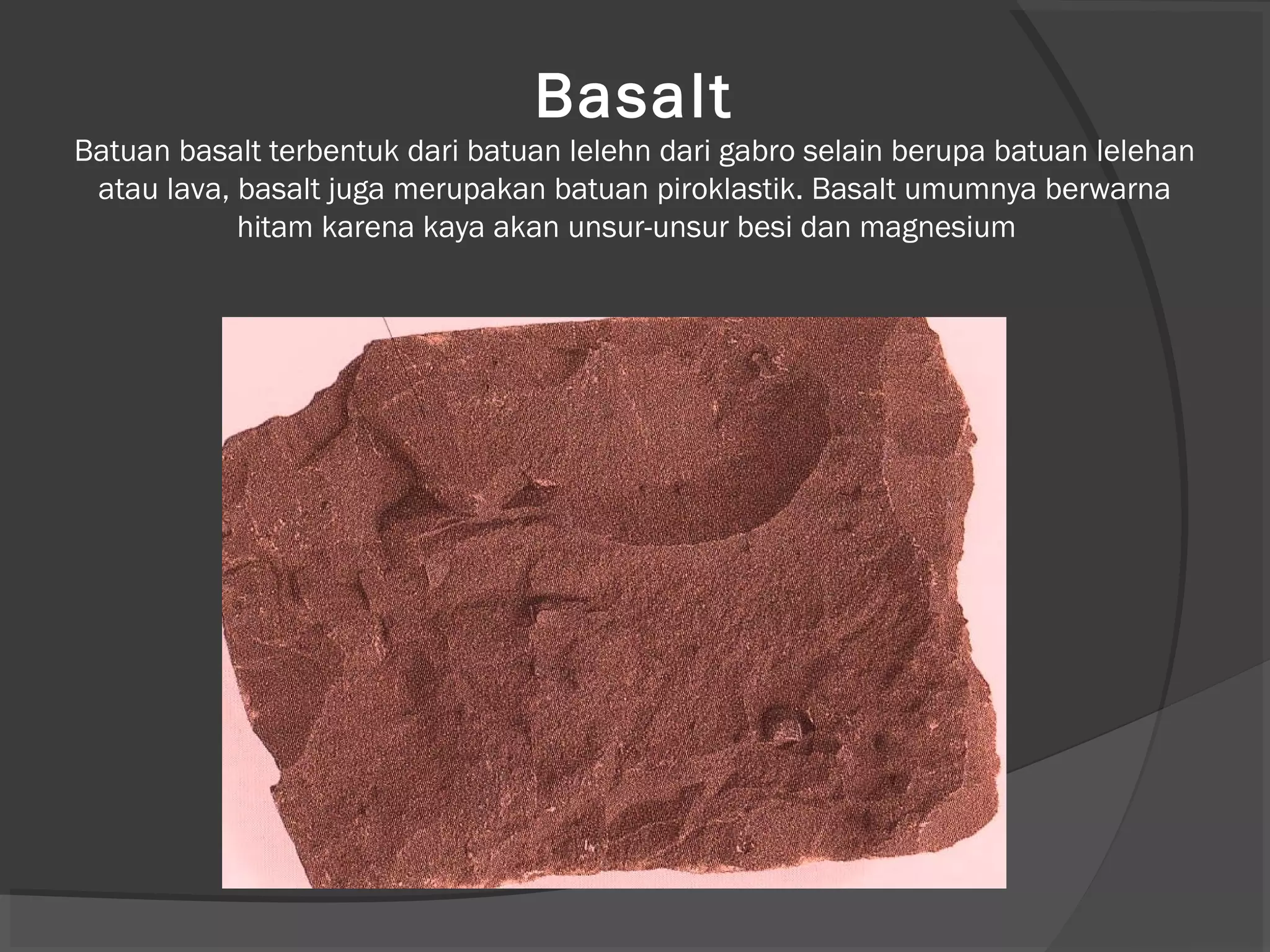 Basalt

Batuan basalt terbentuk dari batuan lelehn dari gabro selain berupa batuan lelehan atau lava, basalt juga merupakan batuan piroklastik. Basalt umumnya berwarna hitam karena kaya akan unsur-unsur besi dan magnesium